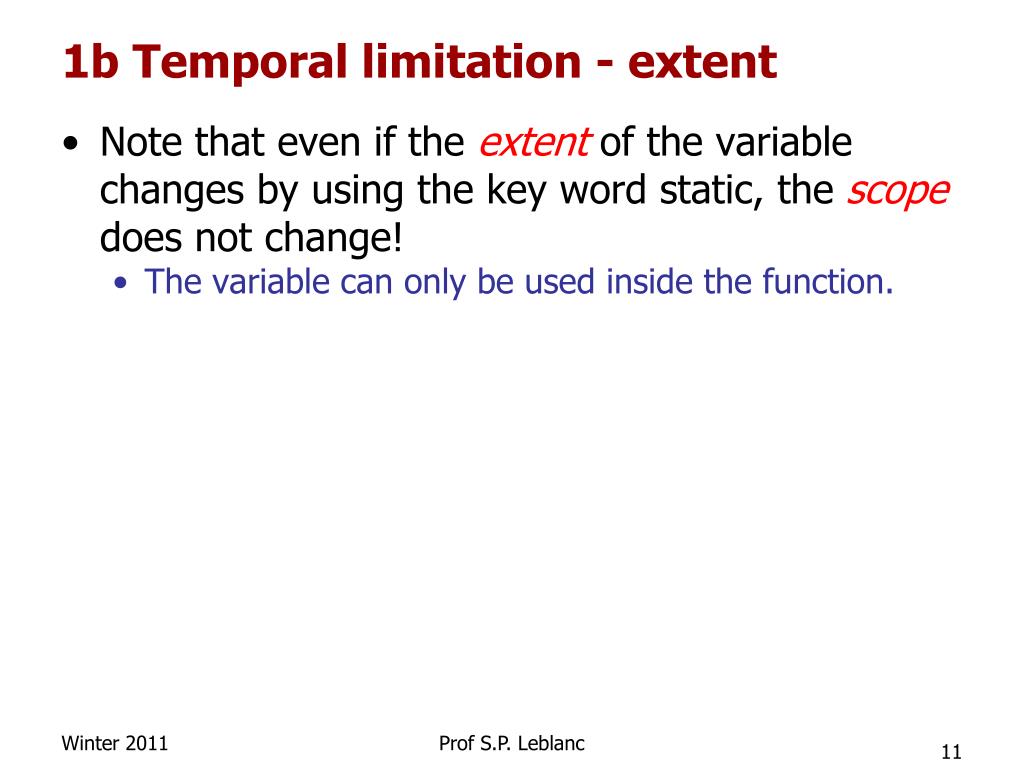 1b Temporal limitation - extent

• Note that even if the extent of the variable changes by using the key word static, the scope does not change!

• The variable can only be used inside the function.

Winter 2011

Prof S.P. Leblanc

11